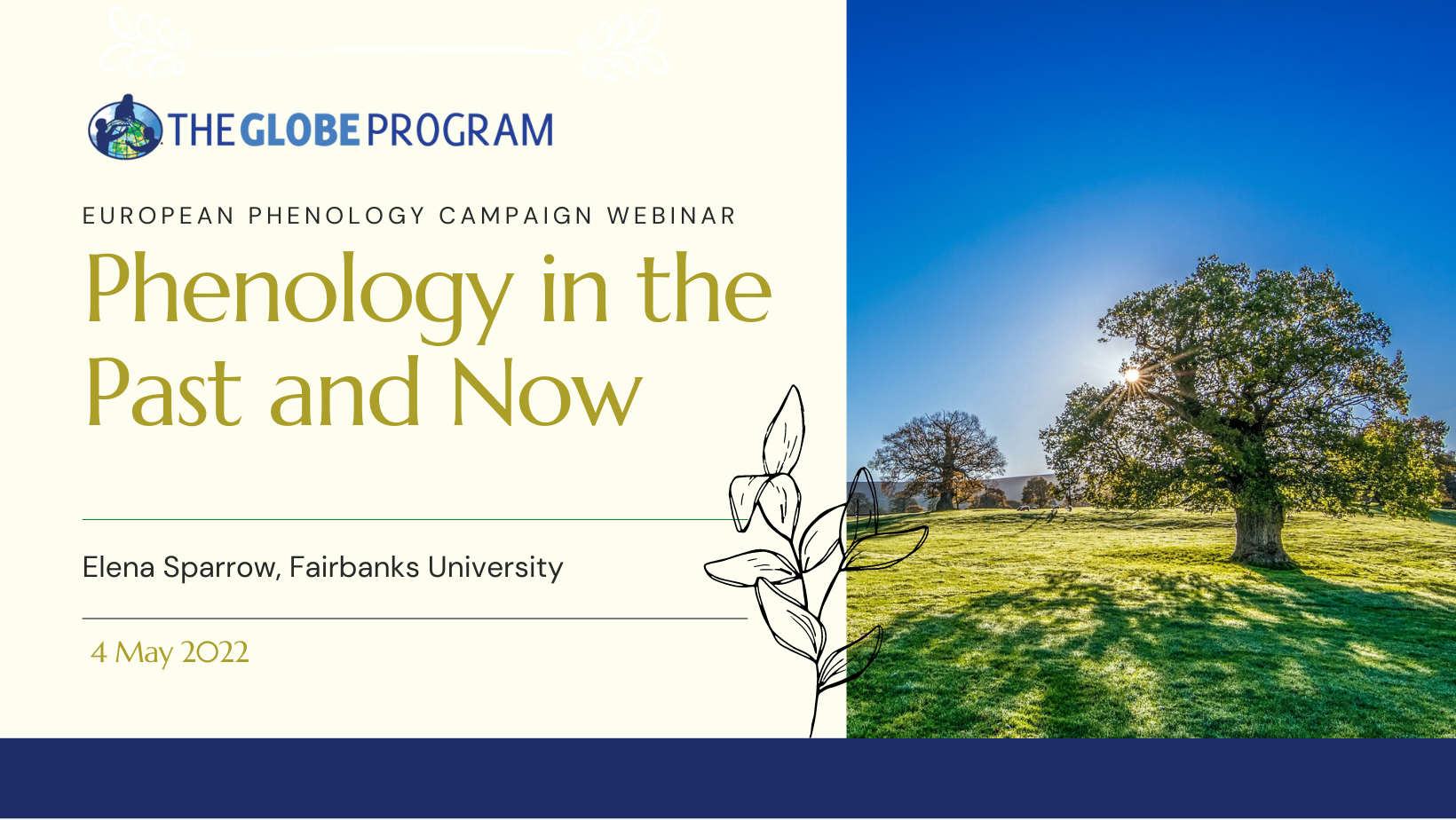 THE GLOBE PROGRAM

EUROPEAN PHENOLOGY CAMPAIGN WEBINAR

Phenology in the Past and Now

Elena Sparrow, Fairbanks University

4 May 2022